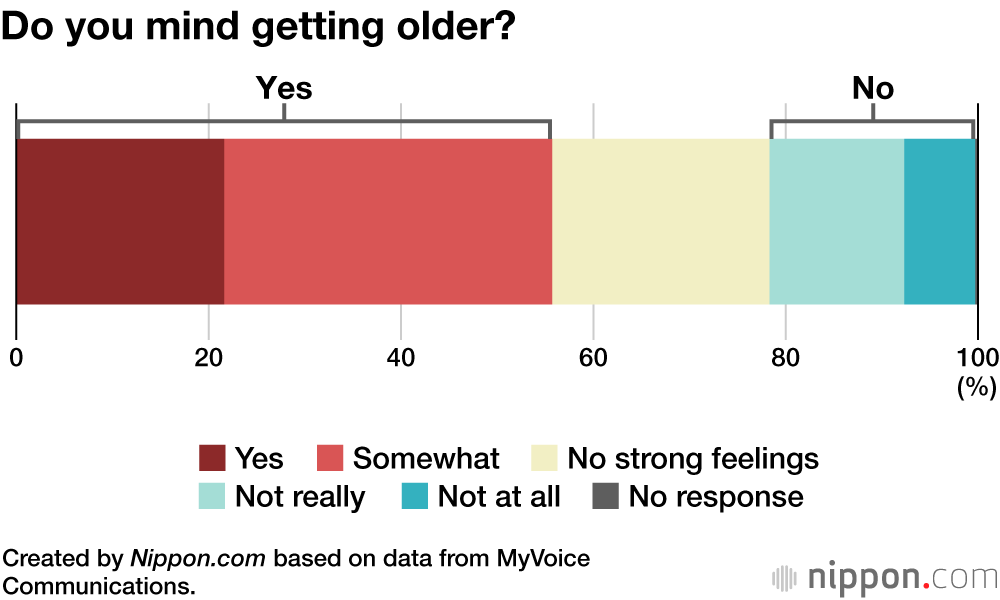 Do you mind getting older?

Yes

No

0
20
40
60
80
100
(%)

Yes
Somewhat
No strong feelings
Not really
Not at all
No response

Created by Nippon.com based on data from MyVoice Communications.

nippon.com